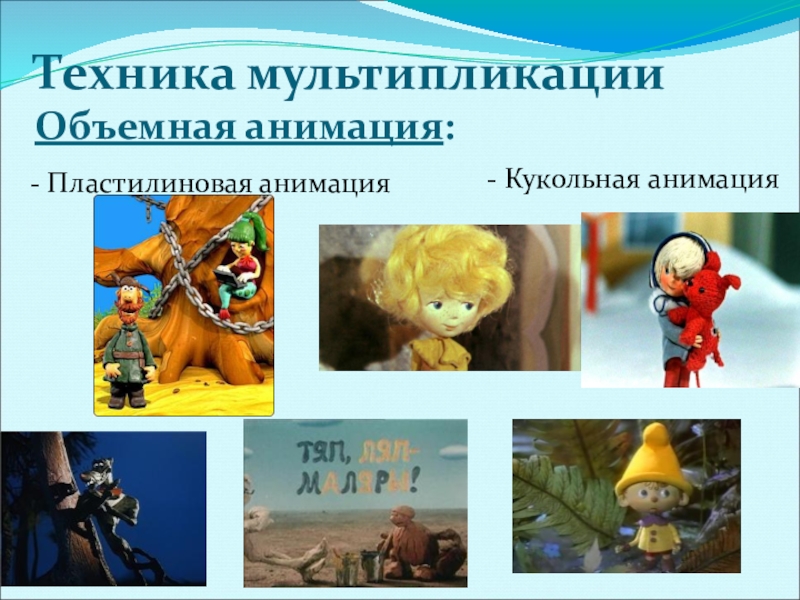 Техника мультипликации

Объемная анимация:

- Пластилиновая анимация

- Кукольная анимация

ТЯП, ЛЯП-
МАЛЯРЫ!